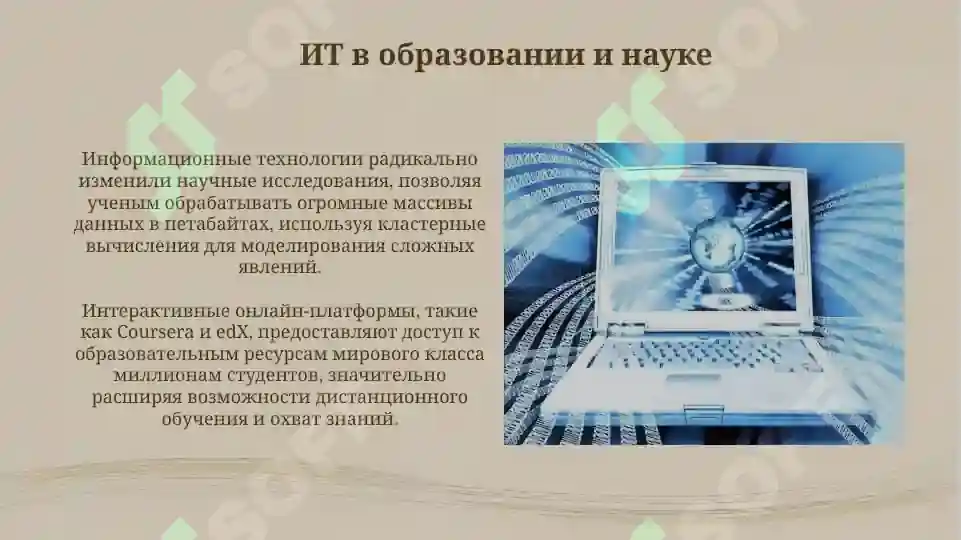 ИТ в образовании и науке

Информационные технологии радикально изменили научные исследования, позволяя ученым обрабатывать огромные массивы данных в петабайтах, используя кластерные вычисления для моделирования сложных явлений.

Интерактивные онлайн-платформы, такие как Coursera и edX, предоставляют доступ к образовательным ресурсам мирового класса миллионам студентов, значительно расширяя возможности дистанционного обучения и охват знаний.